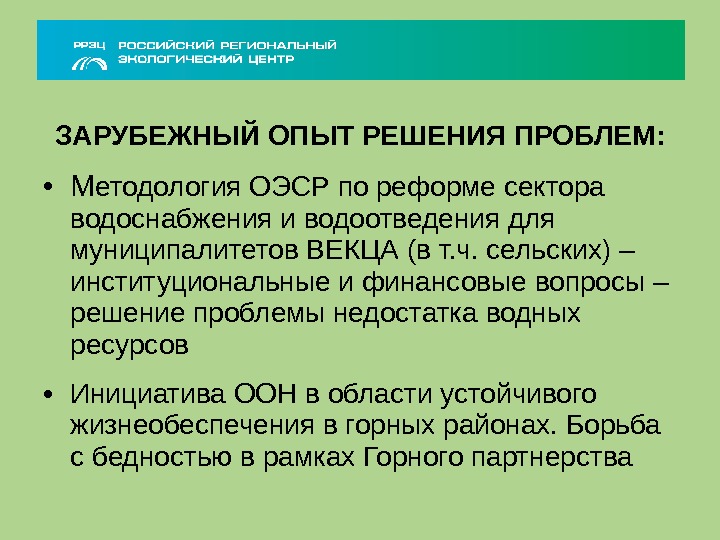 РРЭЦ РОССИЙСКИЙ РЕГИОНАЛЬНЫЙ ЭКОЛОГИЧЕСКИЙ ЦЕНТР

ЗАРУБЕЖНЫЙ ОПЫТ РЕШЕНИЯ ПРОБЛЕМ:

• Методология ОЭСР по реформе сектора водоснабжения и водоотведения для муниципалитетов ВЕКЦА (в т.ч. сельских) – институциональные и финансовые вопросы – решение проблемы недостатка водных ресурсов

• Инициатива ООН в области устойчивого жизнеобеспечения в горных районах. Борьба с бедностью в рамках Горного партнерства